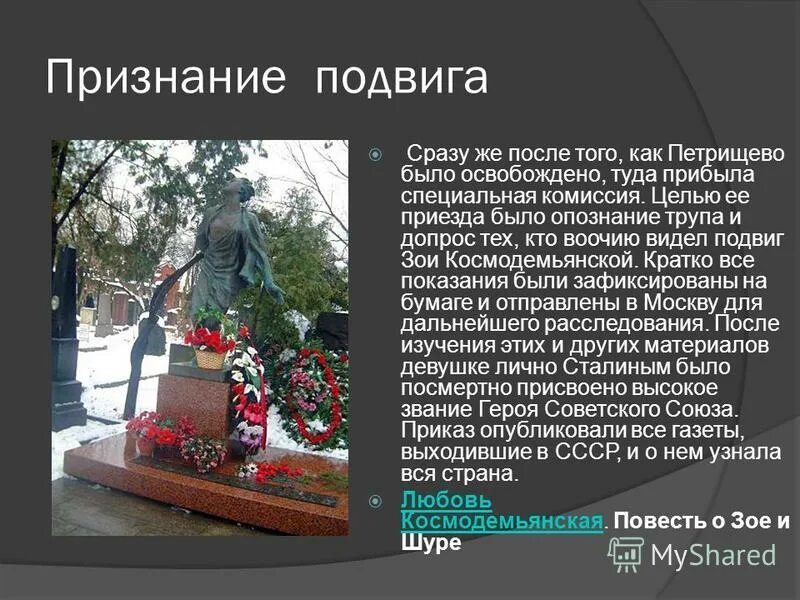 Признание подвига

Сразу же после того, как Петрищево было освобождено, туда прибыла специальная комиссия. Целью ее приезда было опознание трупа и допрос тех, кто воочию видел подвиг Зои Космодемьянской. Кратко все показания были зафиксированы на бумаге и отправлены в Москву для дальнейшего расследования. После изучения этих и других материалов девушке лично Сталиным было посмертно присвоено высокое звание Героя Советского Союза. Приказ опубликовали все газеты, выходившие в СССР, и о нем узнала вся страна.

Любовь Космодемьянская. Повесть о Зое и Шуре

MyShared